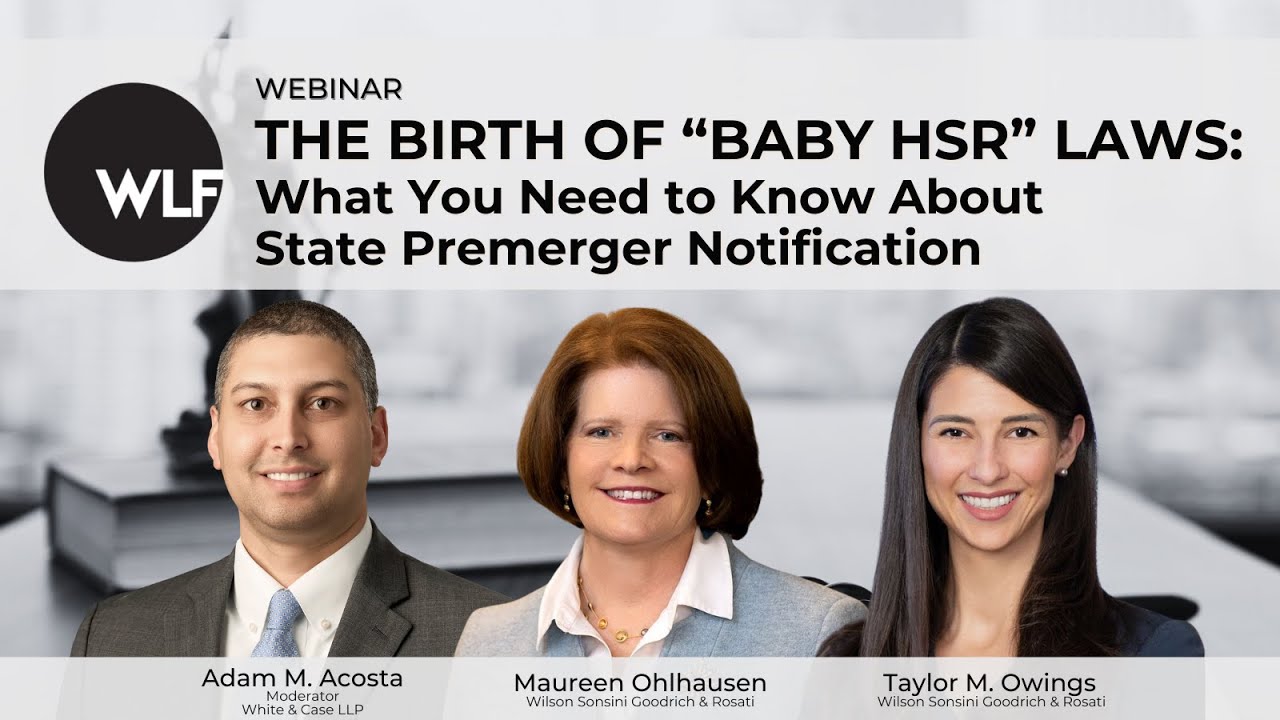 WLF

WEBINAR

THE BIRTH OF “BABY HSR” LAWS: What You Need to Know About State Premerger Notification

Adam M. Acosta
Moderator
White & Case LLP

Maureen Ohlhausen
Wilson Sonsini Goodrich & Rosati

Taylor M. Owings
Wilson Sonsini Goodrich & Rosati